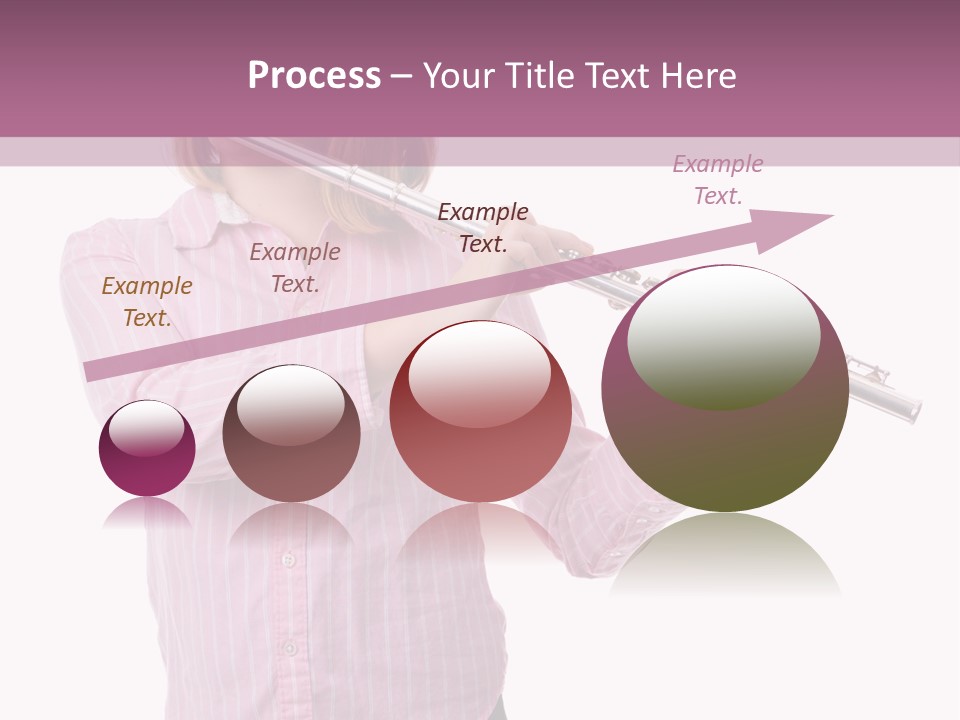 Process – Your Title Text Here

Example Text.

Example Text.

Example Text.

Example Text.